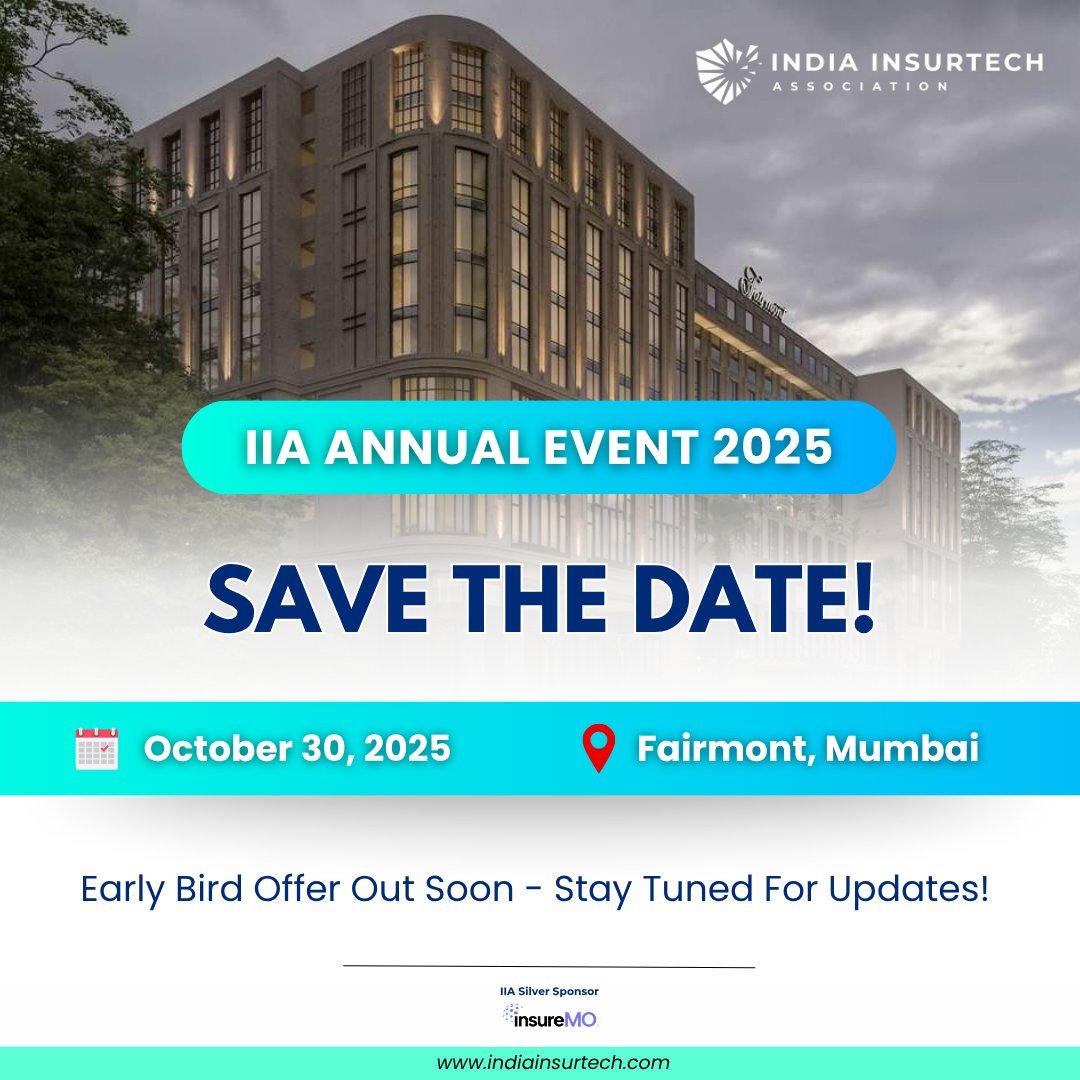 INDIA INSURTECH
ASSOCIATION

Fairmont

IIA ANNUAL EVENT 2025

SAVE THE DATE!

October 30, 2025

Fairmont, Mumbai

Early Bird Offer Out Soon - Stay Tuned For Updates!

IIA Silver Sponsor

insureMO

www.indiainsurtech.com